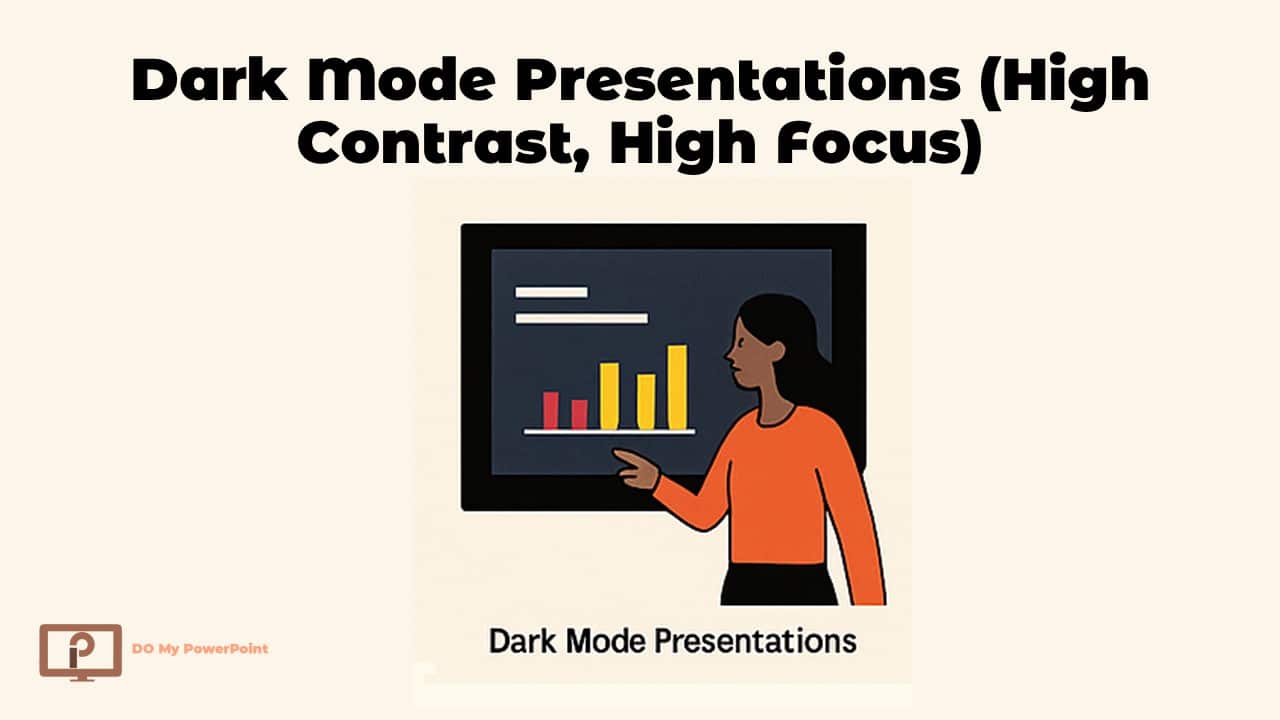 Dark Mode Presentations (High Contrast, High Focus)

Dark Mode Presentations

DO My PowerPoint